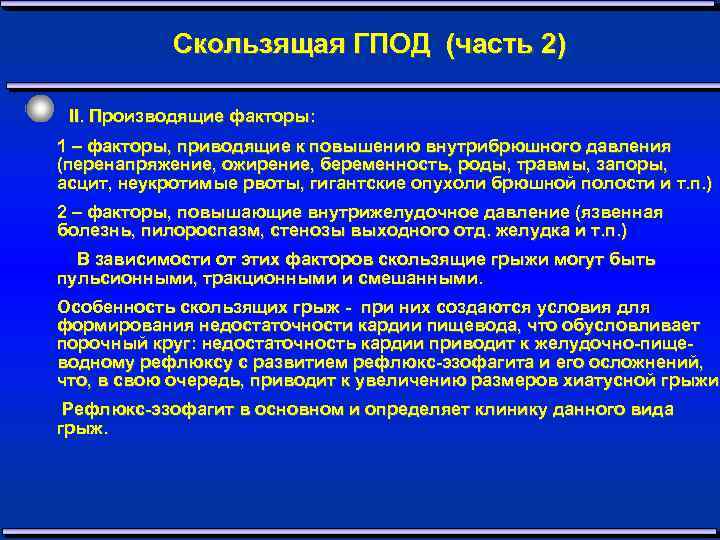 Скользящая ГПОД (часть 2)

II. Производящие факторы:

1 – факторы, приводящие к повышению внутрибрюшного давления (перенапряжение, ожирение, беременность, роды, травмы, запоры, асцит, неукротимые рвоты, гигантские опухоли брюшной полости и т.п.)

2 – факторы, повышающие внутрижелудочное давление (язвенная болезнь, пилороспазм, стенозы выходного отд. желудка и т.п.)

В зависимости от этих факторов скользящие грыжи могут быть пульсионными, тракционными и смешанными.

Особенность скользящих грыж - при них создаются условия для формирования недостаточности кардии пищевода, что обусловливает порочный круг: недостаточность кардии приводит к желудочно-пищеводному рефлюксу с развитием рефлюкс-эзофагита и его осложнений, что, в свою очередь, приводит к увеличению размеров хиатусной грыжи

Рефлюкс-эзофагит в основном и определяет клинику данного вида грыж.